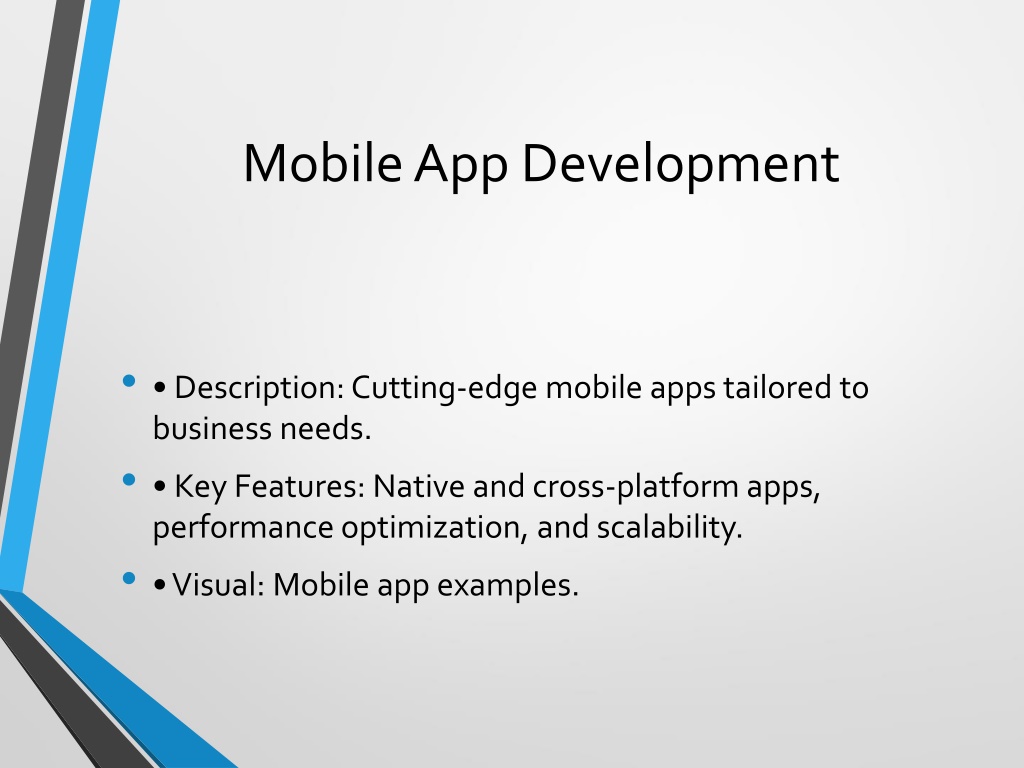 Mobile App Development

• • Description: Cutting-edge mobile apps tailored to business needs.

• • Key Features: Native and cross-platform apps, performance optimization, and scalability.

• • Visual: Mobile app examples.